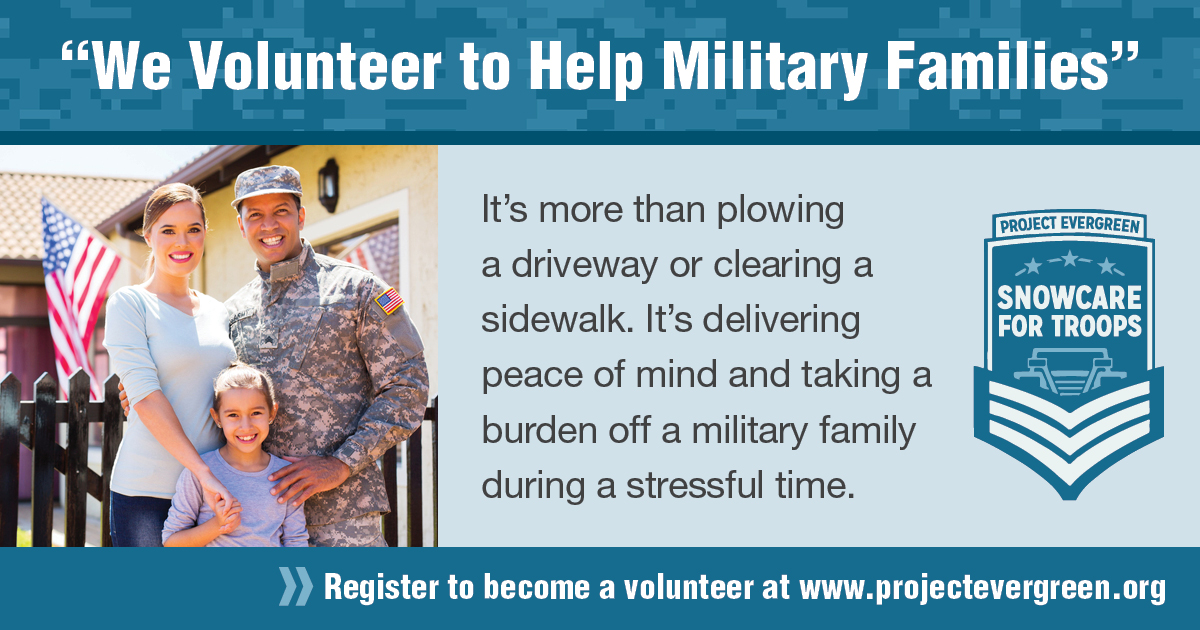 “We Volunteer to Help Military Families”

It’s more than plowing a driveway or clearing a sidewalk. It’s delivering peace of mind and taking a burden off a military family during a stressful time.

PROJECT EVERGREEN
SNOWCARE FOR TROOPS

Register to become a volunteer at www.projectevergreen.org